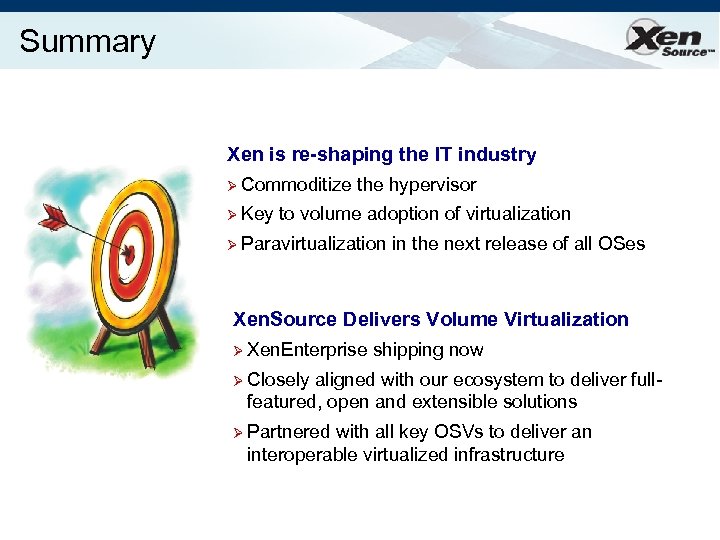 Summary

Xen Source™

Xen is re-shaping the IT industry
➢ Commoditize the hypervisor
➢ Key to volume adoption of virtualization
➢ Paravirtualization in the next release of all OSes

XenSource Delivers Volume Virtualization
➢ XenEnterprise shipping now
➢ Closely aligned with our ecosystem to deliver full-featured, open and extensible solutions
➢ Partnered with all key OSVs to deliver an interoperable virtualized infrastructure